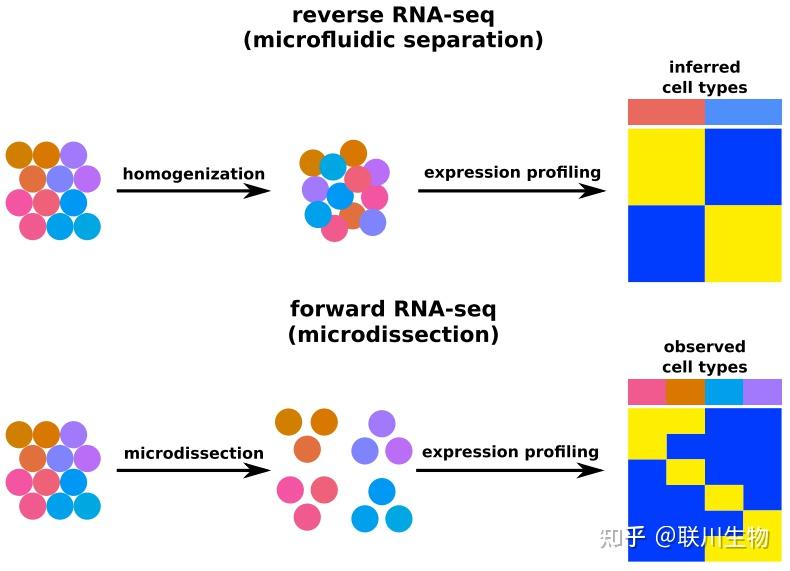 reverse RNA-seq
(microfluidic separation)

inferred
cell types

homogenization

expression profiling

forward RNA-seq
(microdissection)

observed
cell types

microdissection

expression profiling

知乎 @联川生物